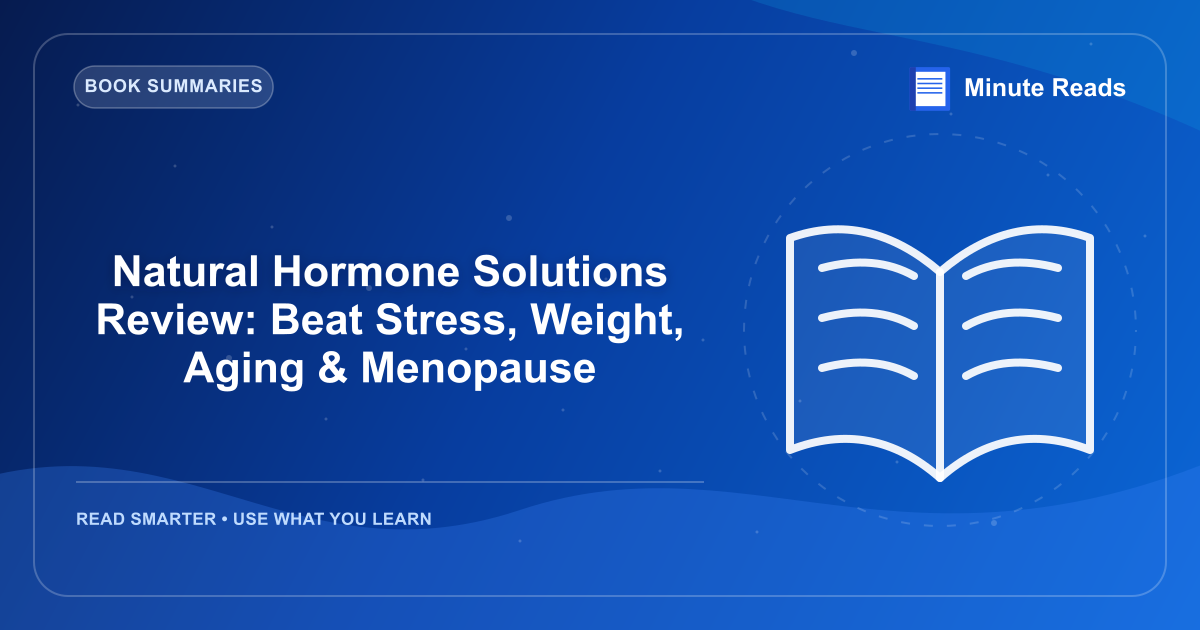 BOOK SUMMARIES

Minute Reads

Natural Hormone Solutions Review: Beat Stress, Weight, Aging & Menopause

READ SMARTER • USE WHAT YOU LEARN